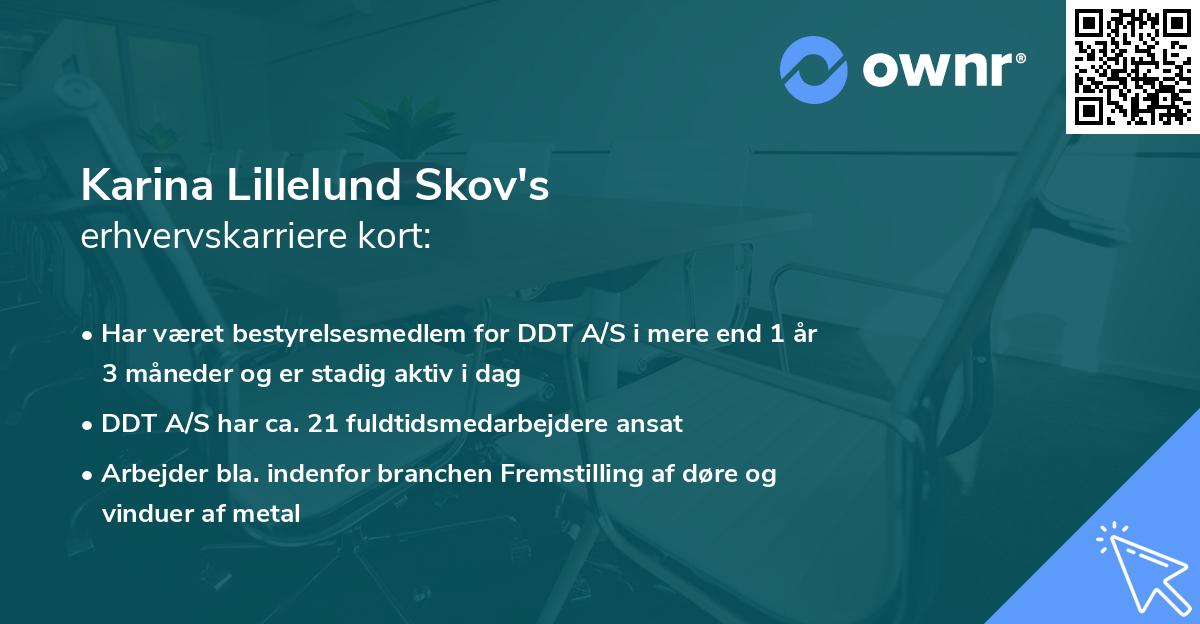 ownr®

Karina Lillelund Skov's
erhvervskarriere kort:

• Har været bestyrelsesmedlem for DDT A/S i mere end 1 år 3 måneder og er stadig aktiv i dag
• DDT A/S har ca. 21 fuldtidsmedarbejdere ansat
• Arbejder bla. indenfor branchen Fremstilling af døre og vinduer af metal